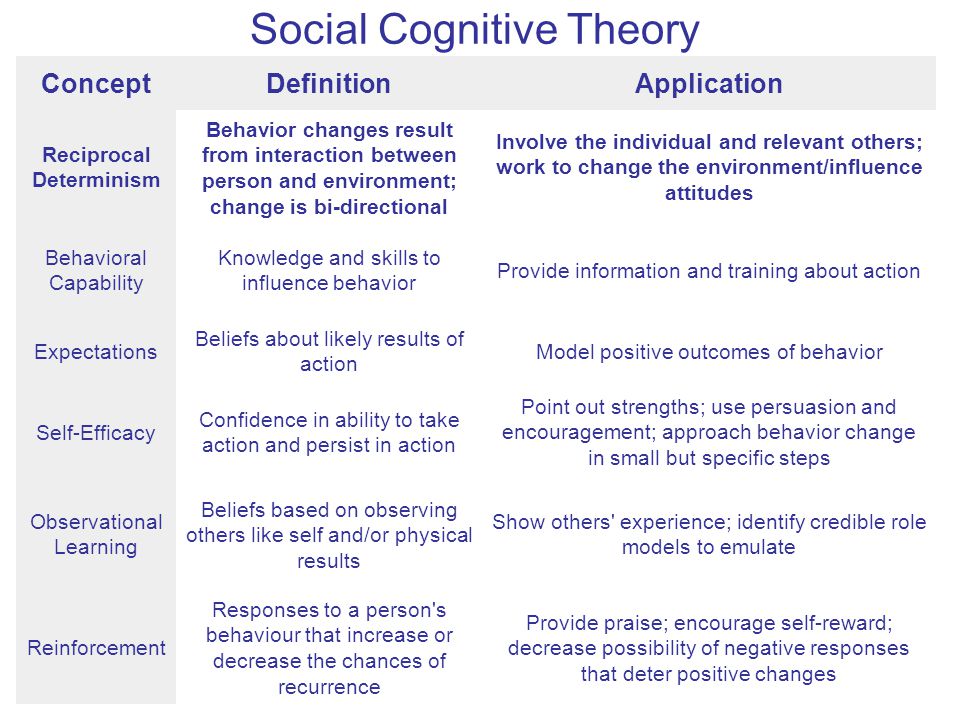 Social Cognitive Theory

| Concept | Definition | Application |
|---|---|---|
| Reciprocal Determinism | Behavior changes result from interaction between person and environment; change is bi-directional | Involve the individual and relevant others; work to change the environment/influence attitudes |
| Behavioral Capability | Knowledge and skills to influence behavior | Provide information and training about action |
| Expectations | Beliefs about likely results of action | Model positive outcomes of behavior |
| Self-Efficacy | Confidence in ability to take action and persist in action | Point out strengths; use persuasion and encouragement; approach behavior change in small but specific steps |
| Observational Learning | Beliefs based on observing others like self and/or physical results | Show others' experience; identify credible role models to emulate |
| Reinforcement | Responses to a person's behaviour that increase or decrease the chances of recurrence | Provide praise; encourage self-reward; decrease possibility of negative responses that deter positive changes |